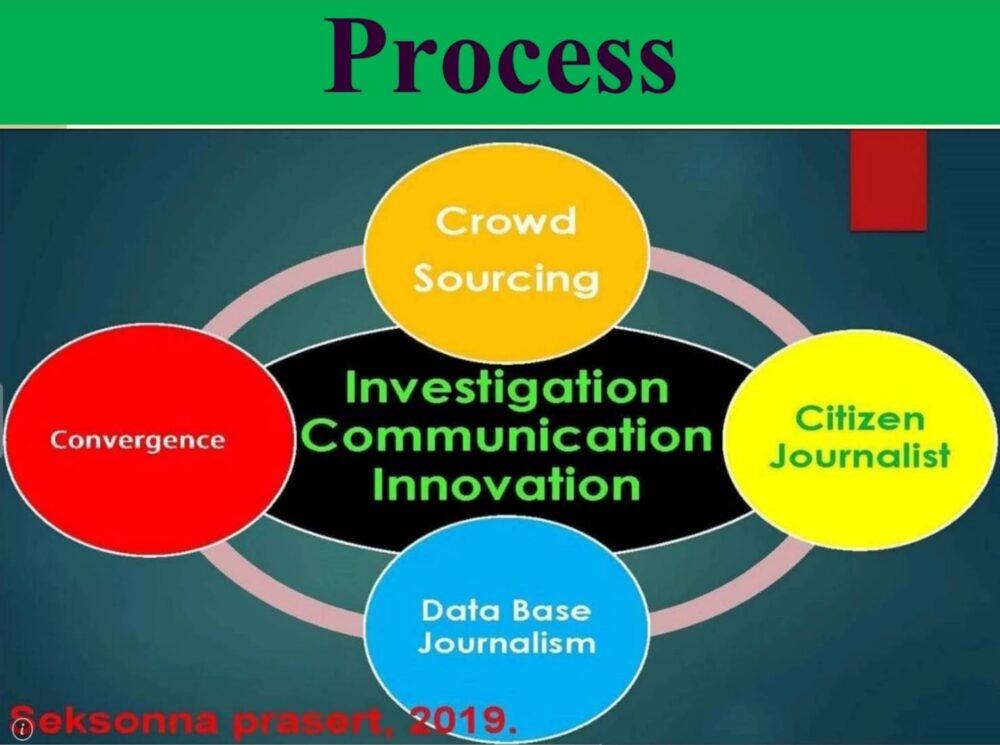 Process

Crowd Sourcing

Convergence

Investigation Communication Innovation

Citizen Journalist

Data Base Journalism

Seksonna prasert, 2019.